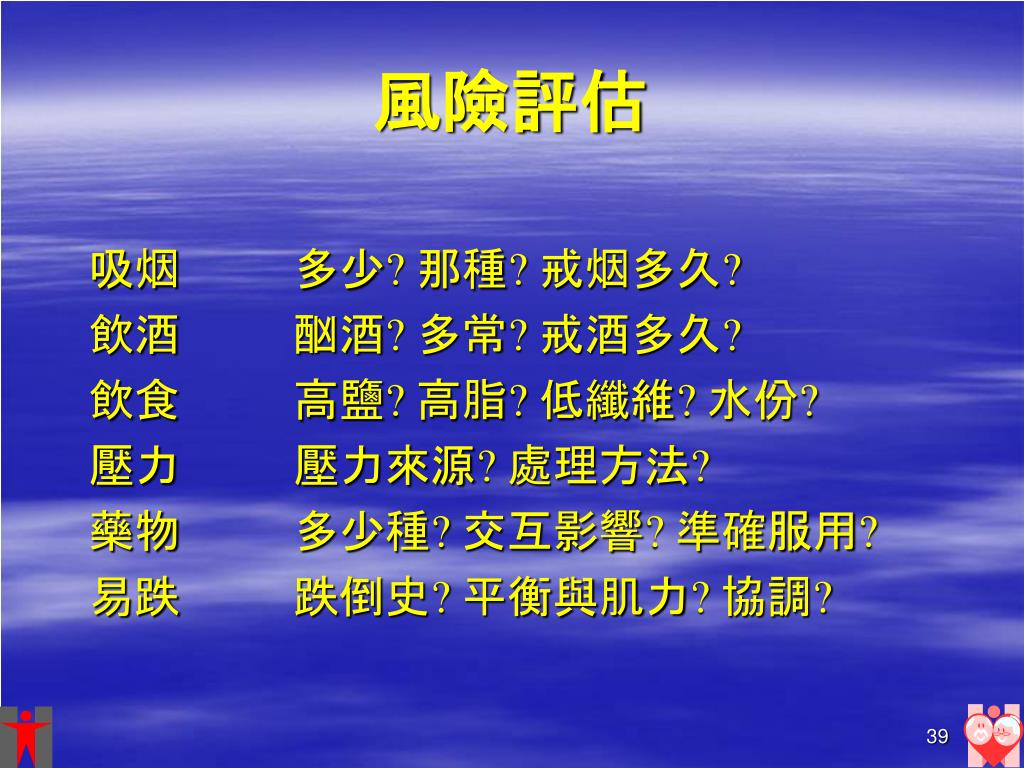 風險評估

吸烟　多少? 那種? 戒烟多久?
飲酒　酗酒? 多常? 戒酒多久?
飲食　高鹽? 高脂? 低纖維? 水份?
壓力　壓力來源? 處理方法?
藥物　多少種? 交互影響? 準確服用?
易跌　跌倒史? 平衡與肌力? 協調?

39